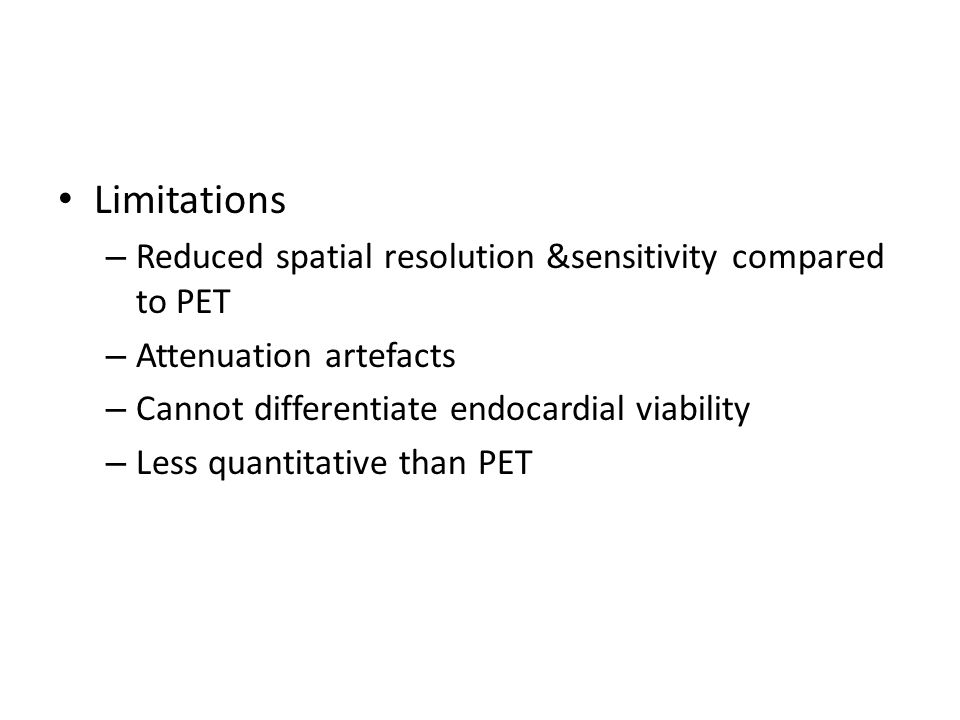 • Limitations
– Reduced spatial resolution &sensitivity compared to PET
– Attenuation artefacts
– Cannot differentiate endocardial viability
– Less quantitative than PET